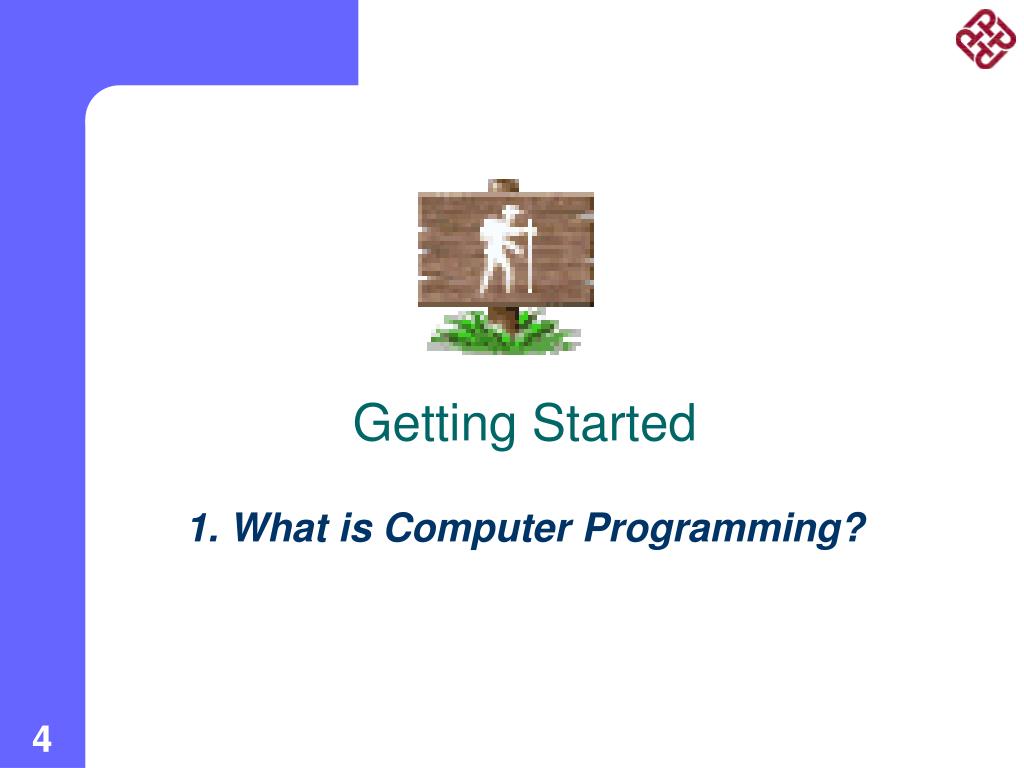 Getting Started

1. What is Computer Programming?

4